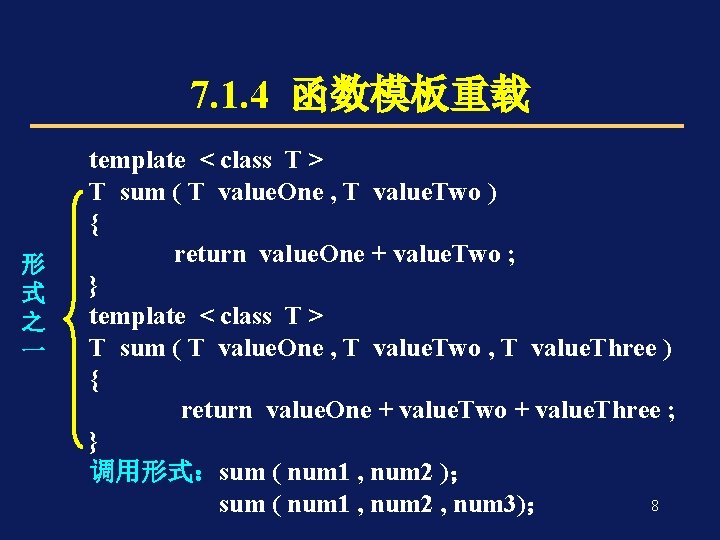 7.1.4 函数模板重载

形式之一

template < class T >
T sum ( T valueOne , T valueTwo )
{
return valueOne + valueTwo ;
}
template < class T >
T sum ( T valueOne , T valueTwo , T valueThree )
{
return valueOne + valueTwo + valueThree ;
}

调用形式：sum ( num1 , num2 );
sum ( num1 , num2 , num3);

8